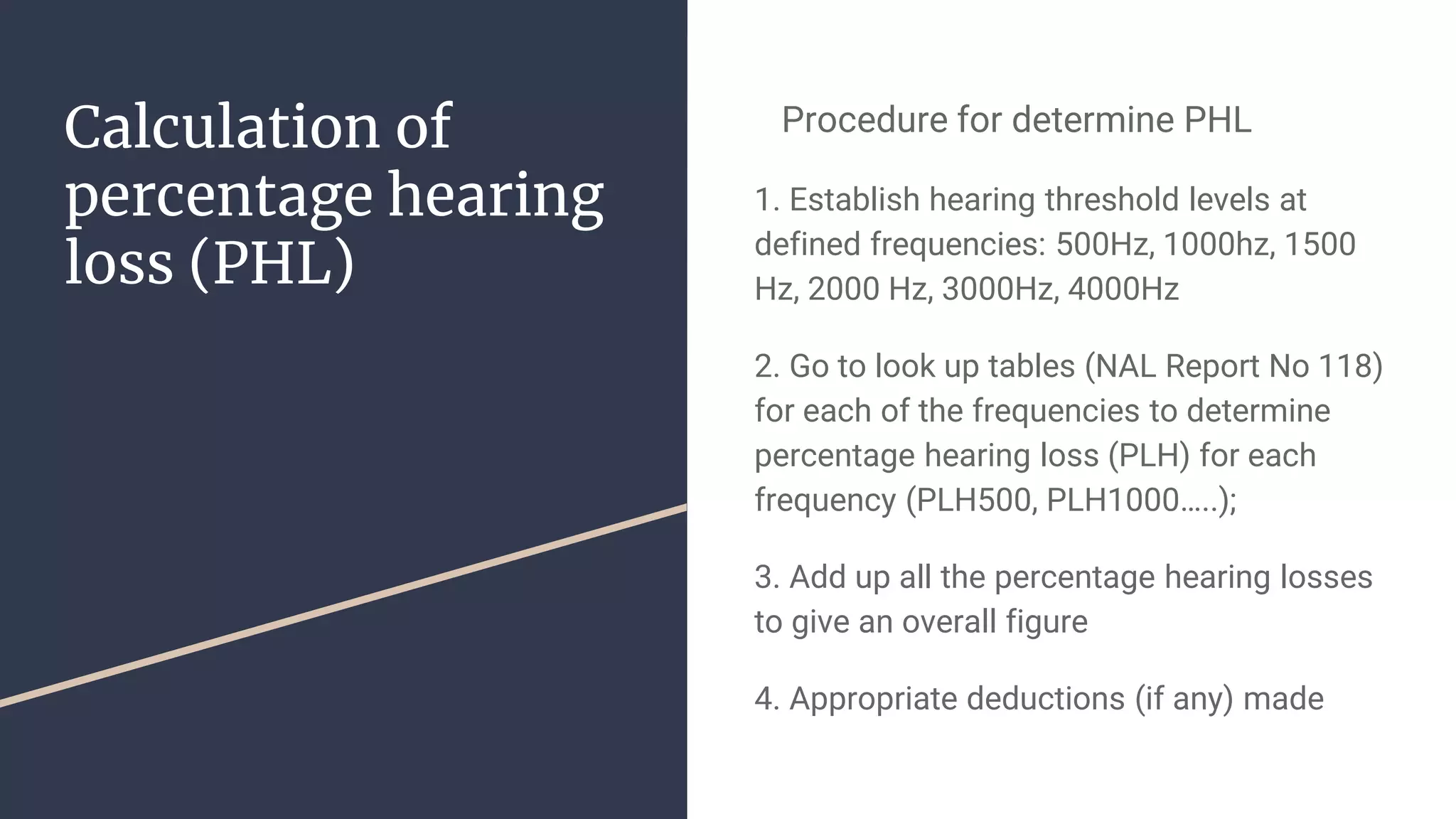 Calculation of percentage hearing loss (PHL)

Procedure for determine PHL

1. Establish hearing threshold levels at defined frequencies: 500Hz, 1000hz, 1500 Hz, 2000 Hz, 3000Hz, 4000Hz

2. Go to look up tables (NAL Report No 118) for each of the frequencies to determine percentage hearing loss (PLH) for each frequency (PLH500, PLH1000…..);

3. Add up all the percentage hearing losses to give an overall figure

4. Appropriate deductions (if any) made